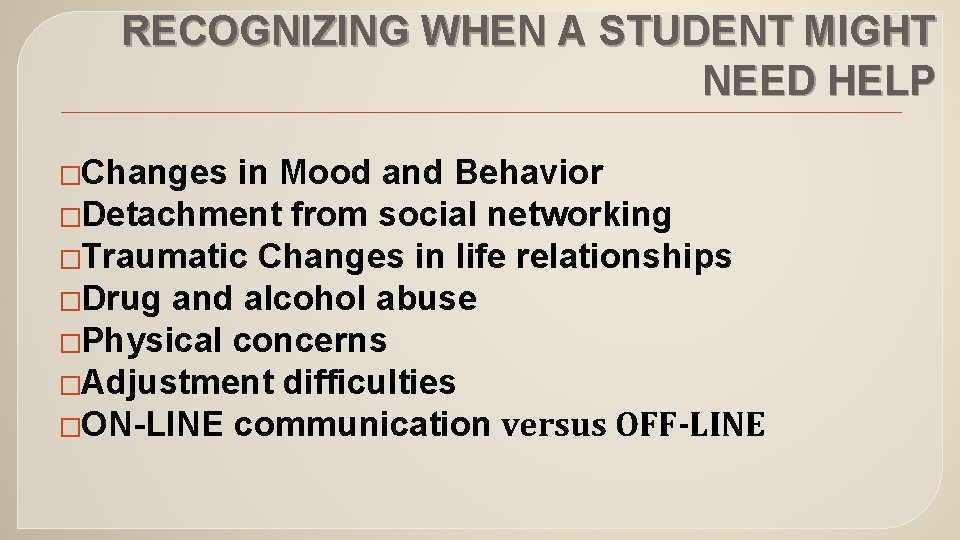 RECOGNIZING WHEN A STUDENT MIGHT NEED HELP

□Changes in Mood and Behavior
□Detachment from social networking
□Traumatic Changes in life relationships
□Drug and alcohol abuse
□Physical concerns
□Adjustment difficulties
□ON-LINE communication versus OFF-LINE